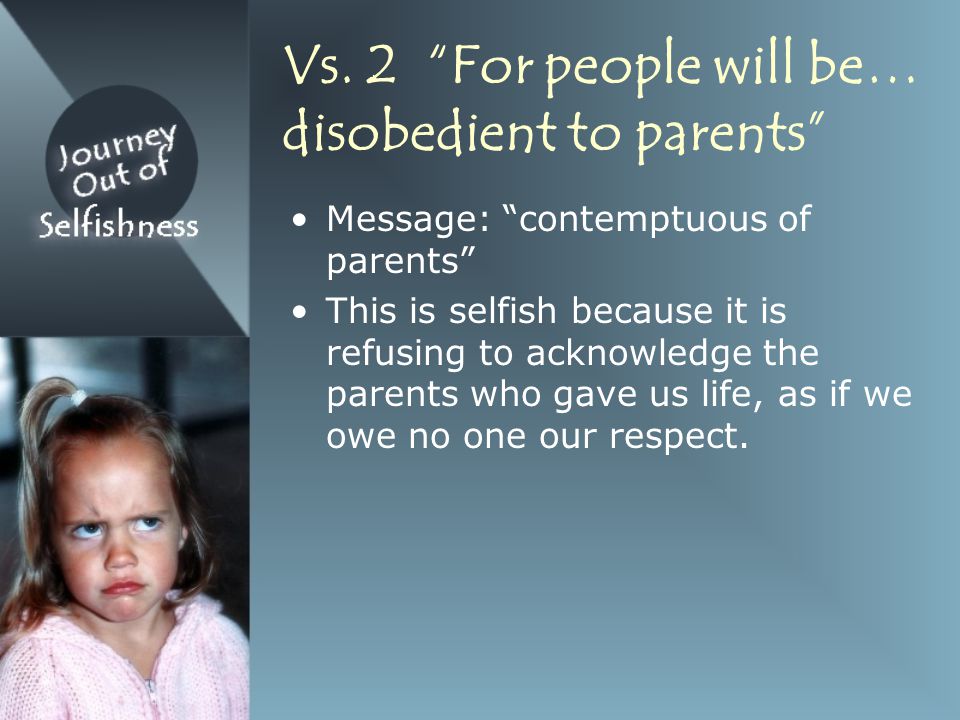 Journey Out of Selfishness

Vs. 2 "For people will be… disobedient to parents"

• Message: "contemptuous of parents"
• This is selfish because it is refusing to acknowledge the parents who gave us life, as if we owe no one our respect.